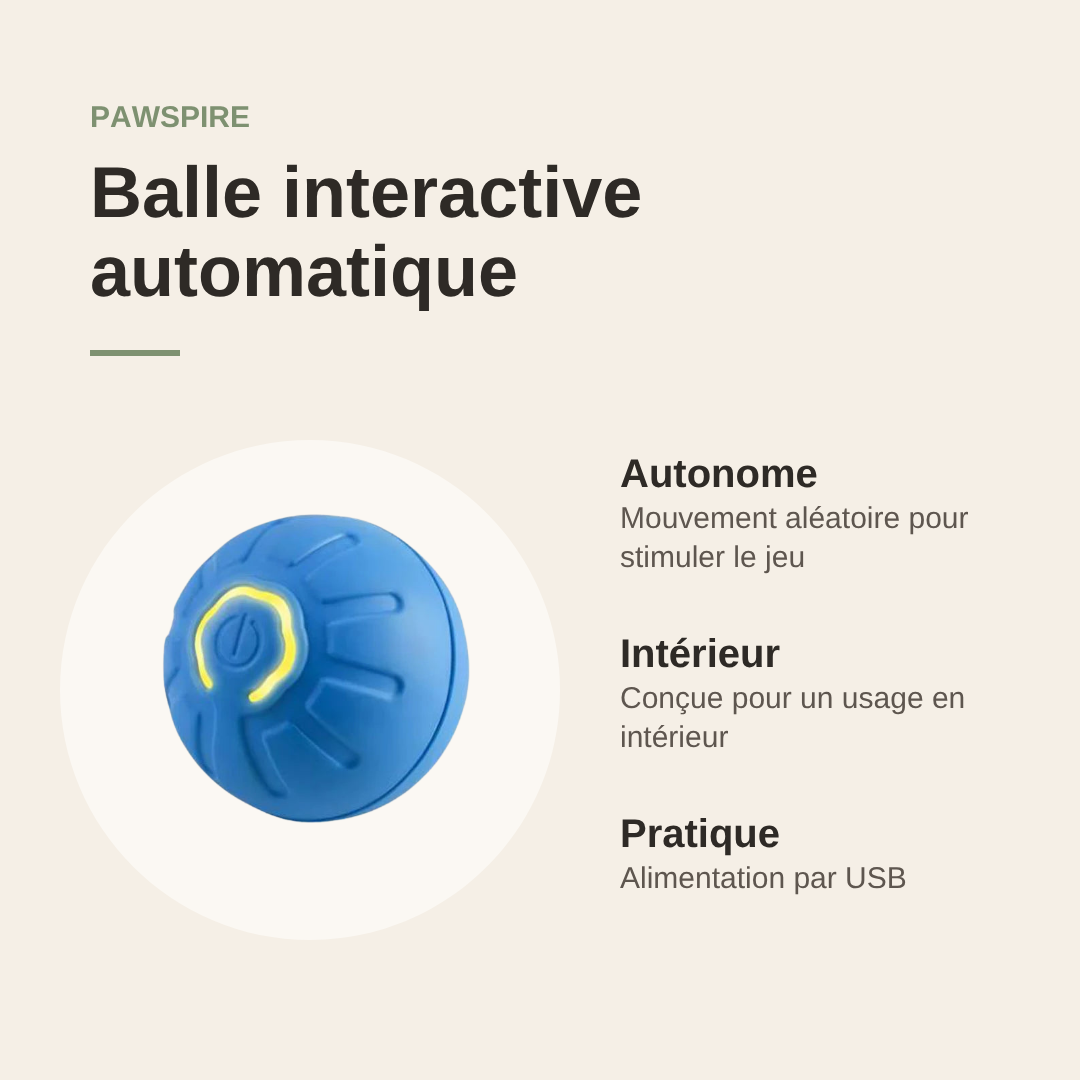 PAWSPIRE

Balle interactive automatique

Autonome
Mouvement aléatoire pour stimuler le jeu

Intérieur
Conçue pour un usage en intérieur

Pratique
Alimentation par USB